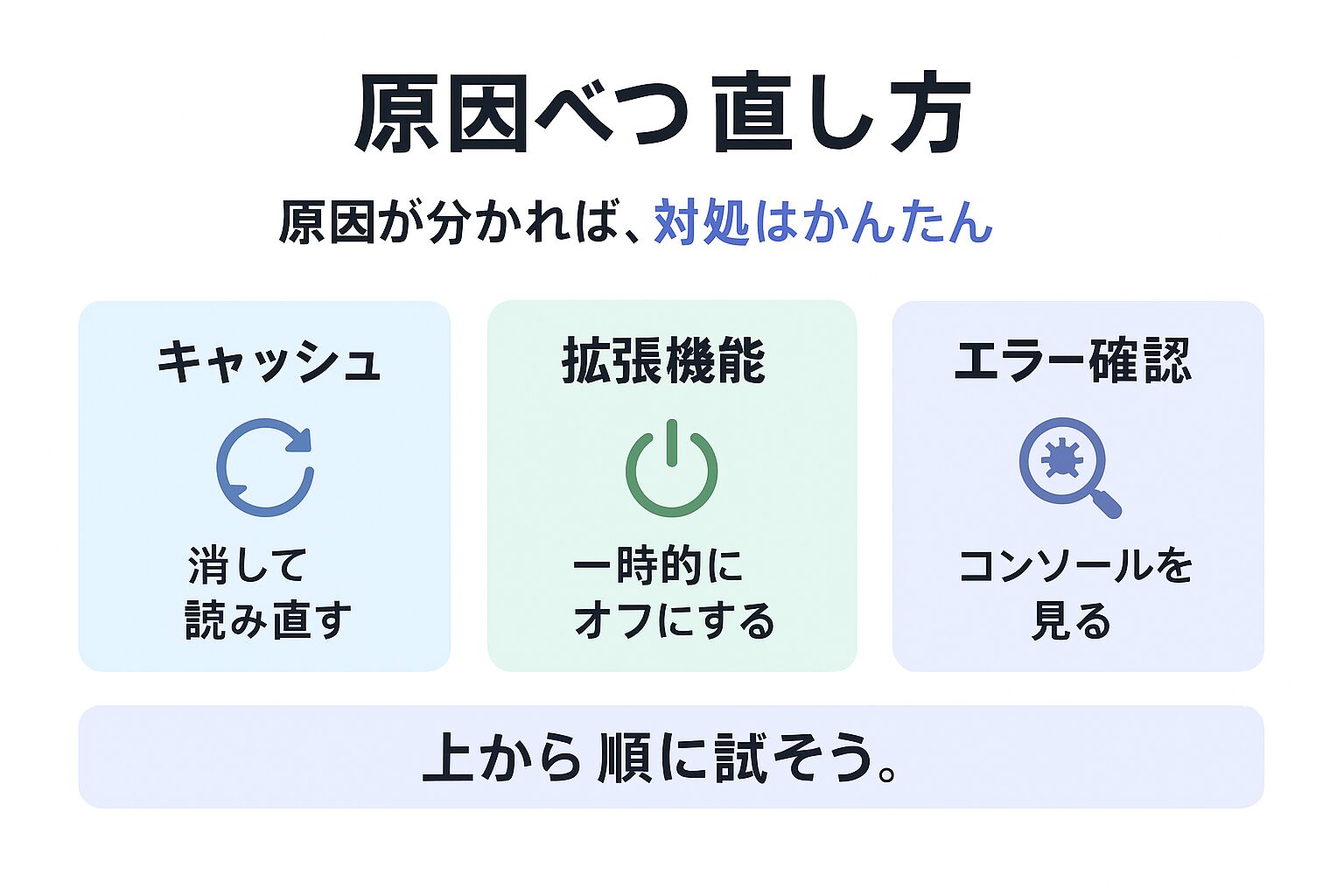 原因べつ 直し方

原因が分かれば、対処はかんたん

キャッシュ

消して
読み直す

拡張機能

一時的に
オフにする

エラー確認

コンソールを
見る

上から 順に試そう。